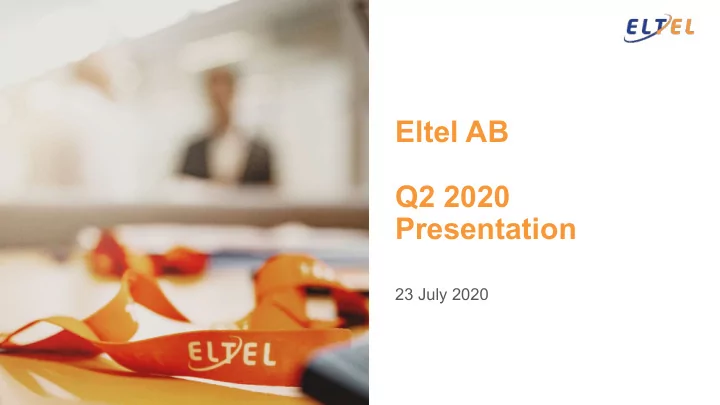 ELTEL

Eltel AB

Q2 2020
Presentation

23 July 2020

ELTEL